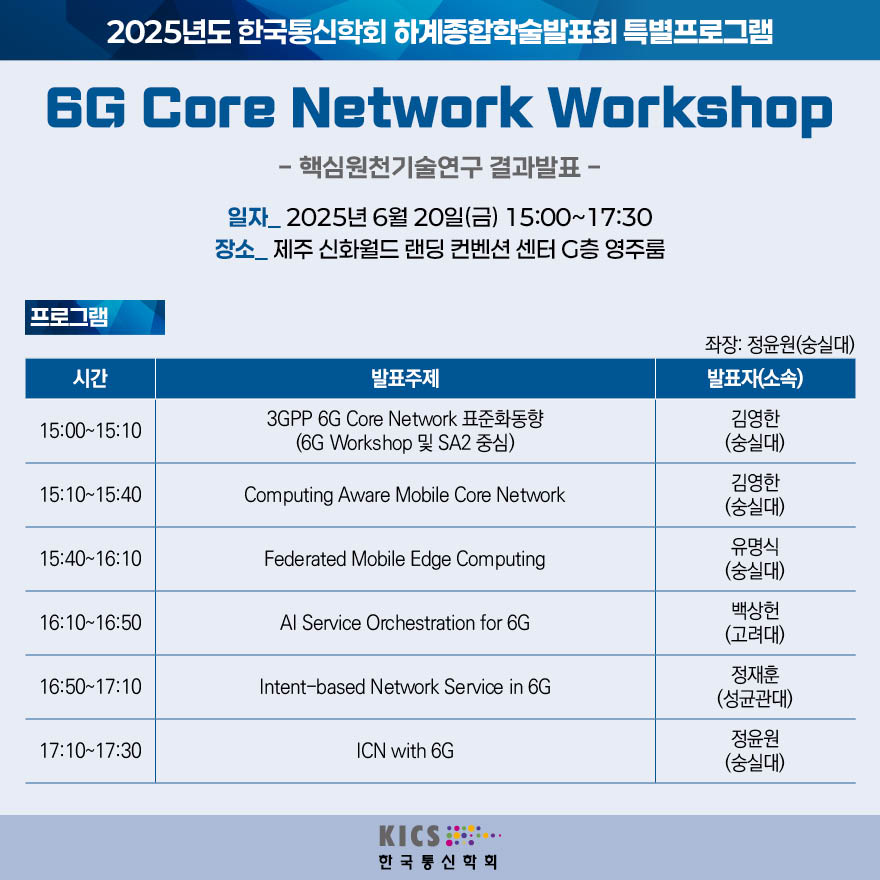 2025년도 한국통신학회 하계종합학술발표회 특별프로그램

6G Core Network Workshop

– 핵심원천기술연구 결과발표 –

일자_ 2025년 6월 20일(금) 15:00~17:30
장소_ 제주 신화월드 랜딩 컨벤션 센터 G층 영주룸

프로그램

좌장: 정윤원(숭실대)

| 시간 | 발표주제 | 발표자(소속) |
|---|---|---|
| 15:00~15:10 | 3GPP 6G Core Network 표준화동향 (6G Workshop 및 SA2 중심) | 김영한 (숭실대) |
| 15:10~15:40 | Computing Aware Mobile Core Network | 김영한 (숭실대) |
| 15:40~16:10 | Federated Mobile Edge Computing | 유명식 (숭실대) |
| 16:10~16:50 | AI Service Orchestration for 6G | 백상헌 (고려대) |
| 16:50~17:10 | Intent-based Network Service in 6G | 정재훈 (성균관대) |
| 17:10~17:30 | ICN with 6G | 정윤원 (숭실대) |

KICS
한국통신학회